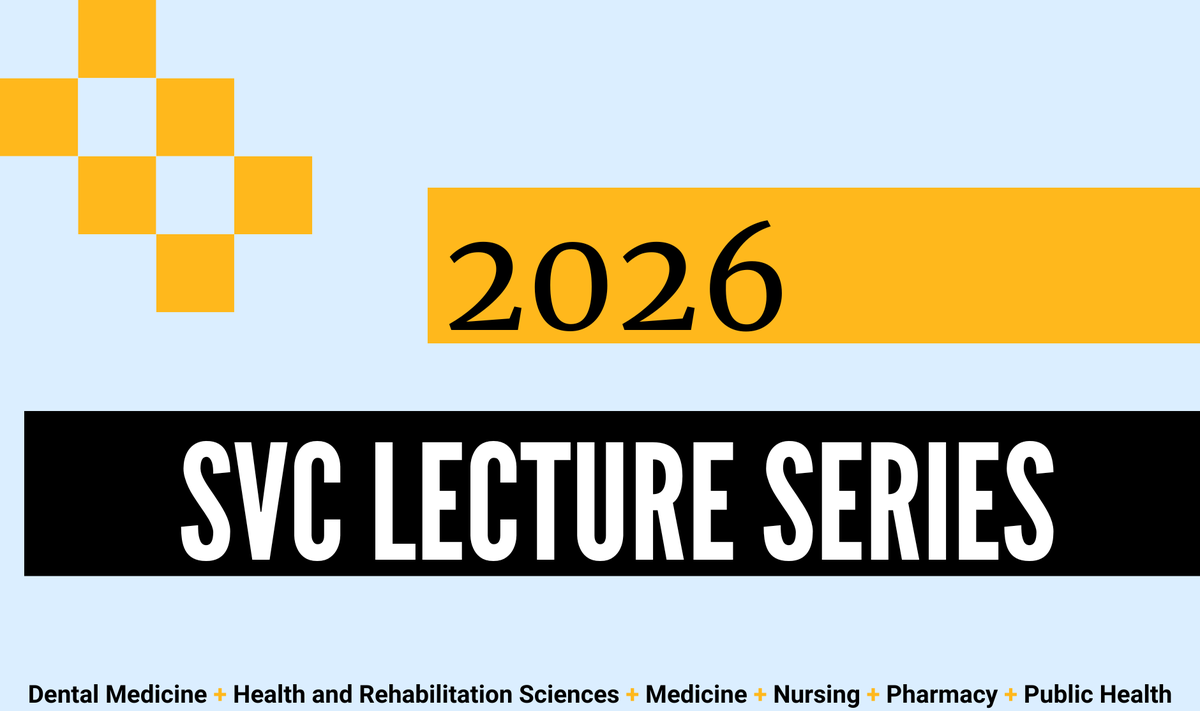 2026

SVC LECTURE SERIES

Dental Medicine + Health and Rehabilitation Sciences + Medicine + Nursing + Pharmacy + Public Health